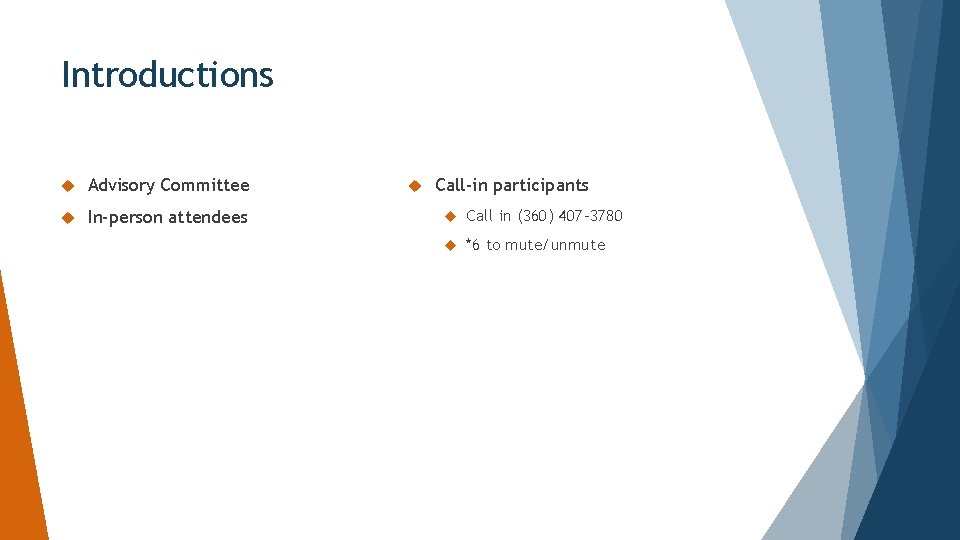 Introductions

Advisory Committee

In-person attendees

Call-in participants

Call in (360) 407-3780

*6 to mute/unmute